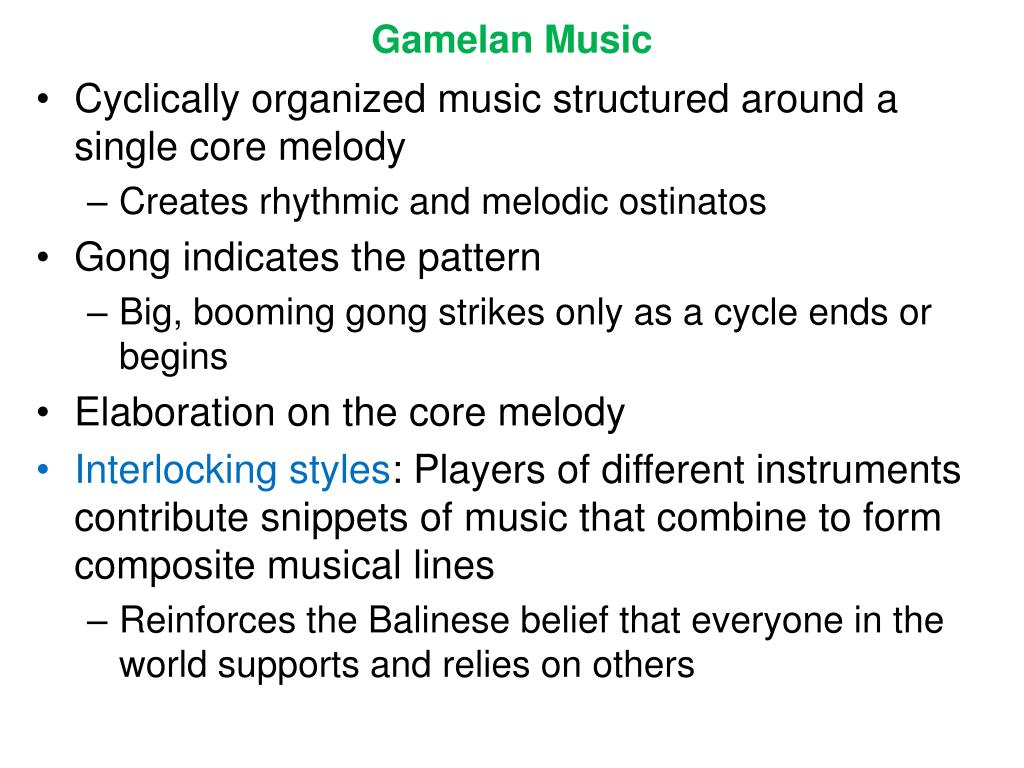 Gamelan Music

• Cyclically organized music structured around a single core melody
  – Creates rhythmic and melodic ostinatos
• Gong indicates the pattern
  – Big, booming gong strikes only as a cycle ends or begins
• Elaboration on the core melody
• Interlocking styles: Players of different instruments contribute snippets of music that combine to form composite musical lines
  – Reinforces the Balinese belief that everyone in the world supports and relies on others